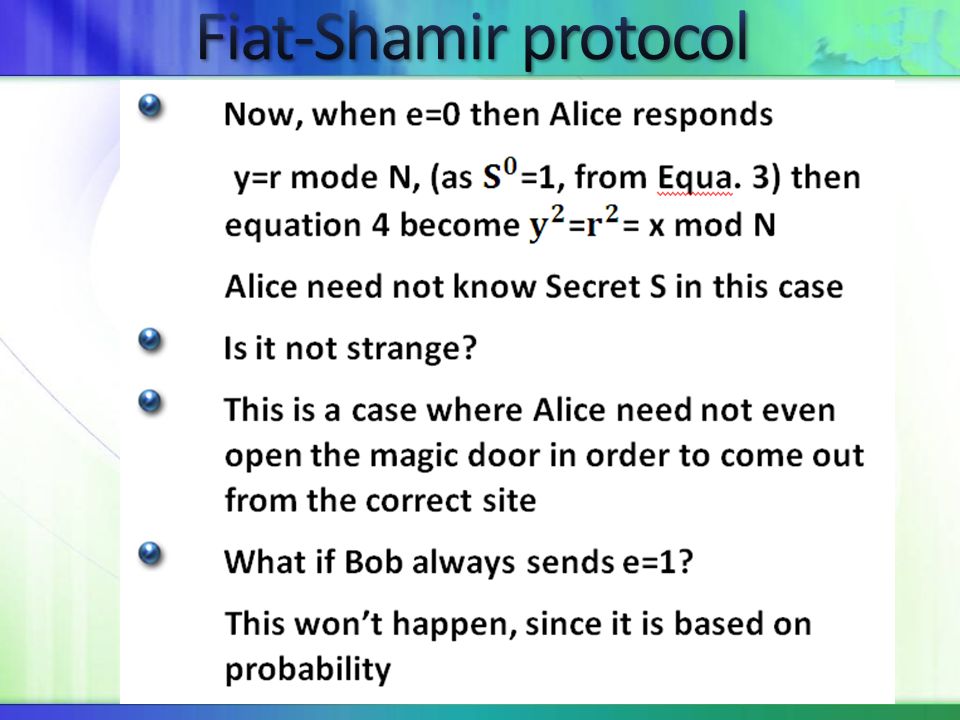 Fiat-Shamir protocol

Now, when e=0 then Alice responds

y=r mode N, (as $S^0$=1, from Equa. 3) then equation 4 become $y^2$=$r^2$= x mod N

Alice need not know Secret S in this case

Is it not strange?

This is a case where Alice need not even open the magic door in order to come out from the correct site

What if Bob always sends e=1?

This won't happen, since it is based on probability